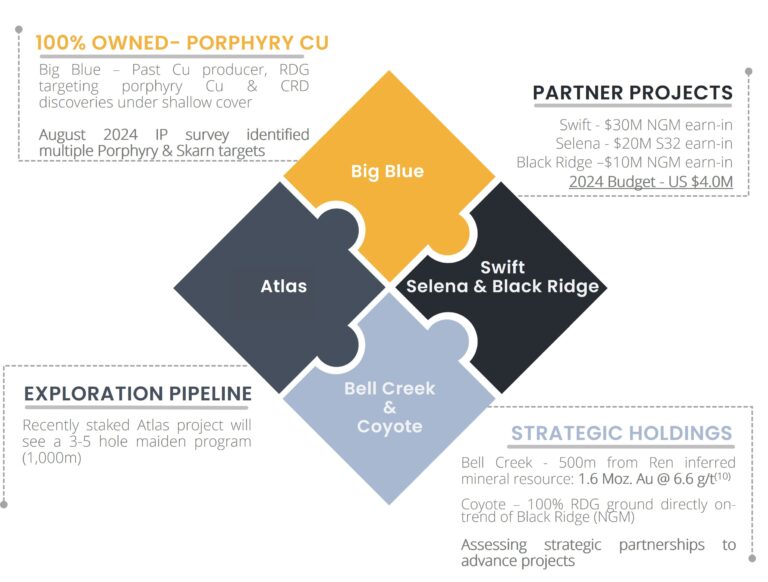 100% OWNED- PORPHYRY CU

Big Blue – Past Cu producer, RDG targeting porphyry Cu & CRD discoveries under shallow cover

August 2024 IP survey identified multiple Porphyry & Skarn targets

PARTNER PROJECTS

Swift - $30M NGM earn-in
Selena - $20M S32 earn-in
Black Ridge –$10M NGM earn-in
2024 Budget - US $4.0M

Big Blue

Atlas

Swift
Selena & Black Ridge

Bell Creek
&
Coyote

EXPLORATION PIPELINE

Recently staked Atlas project will see a 3-5 hole maiden program (1,000m)

STRATEGIC HOLDINGS

Bell Creek - 500m from Ren inferred mineral resource: 1.6 Moz. Au @ 6.6 g/t$^{(10)}$

Coyote – 100% RDG ground directly on-trend of Black Ridge (NGM)

Assessing strategic partnerships to advance projects